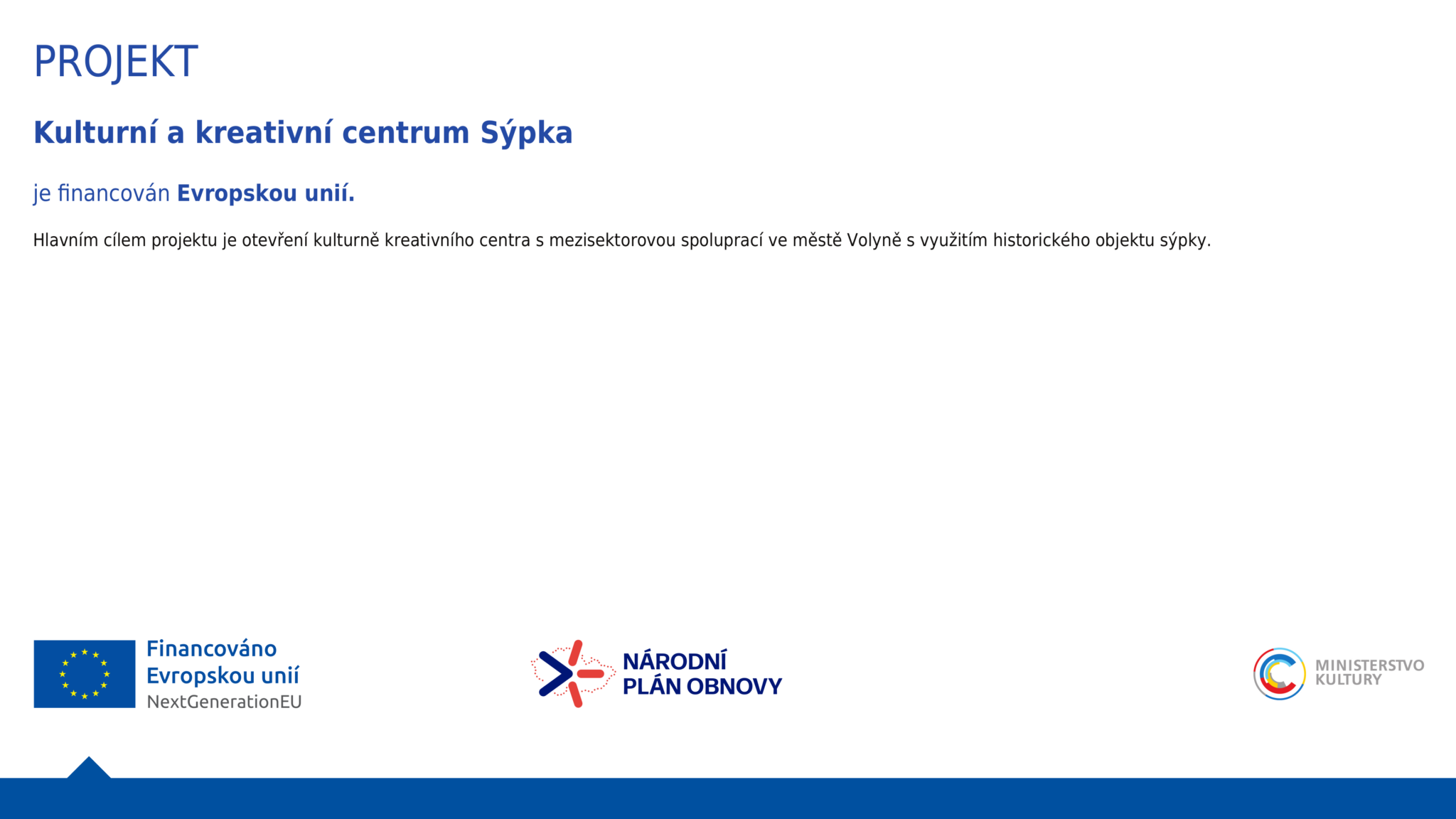 PROJEKT

Kulturní a kreativní centrum Sýpka

je financován Evropskou unií.

Hlavním cílem projektu je otevření kulturně kreativního centra s mezisektorovou spoluprací ve městě Volyně s využitím historického objektu sýpky.

Financováno Evropskou unií NextGenerationEU

NÁRODNÍ PLÁN OBNOVY

MINISTERSTVO KULTURY